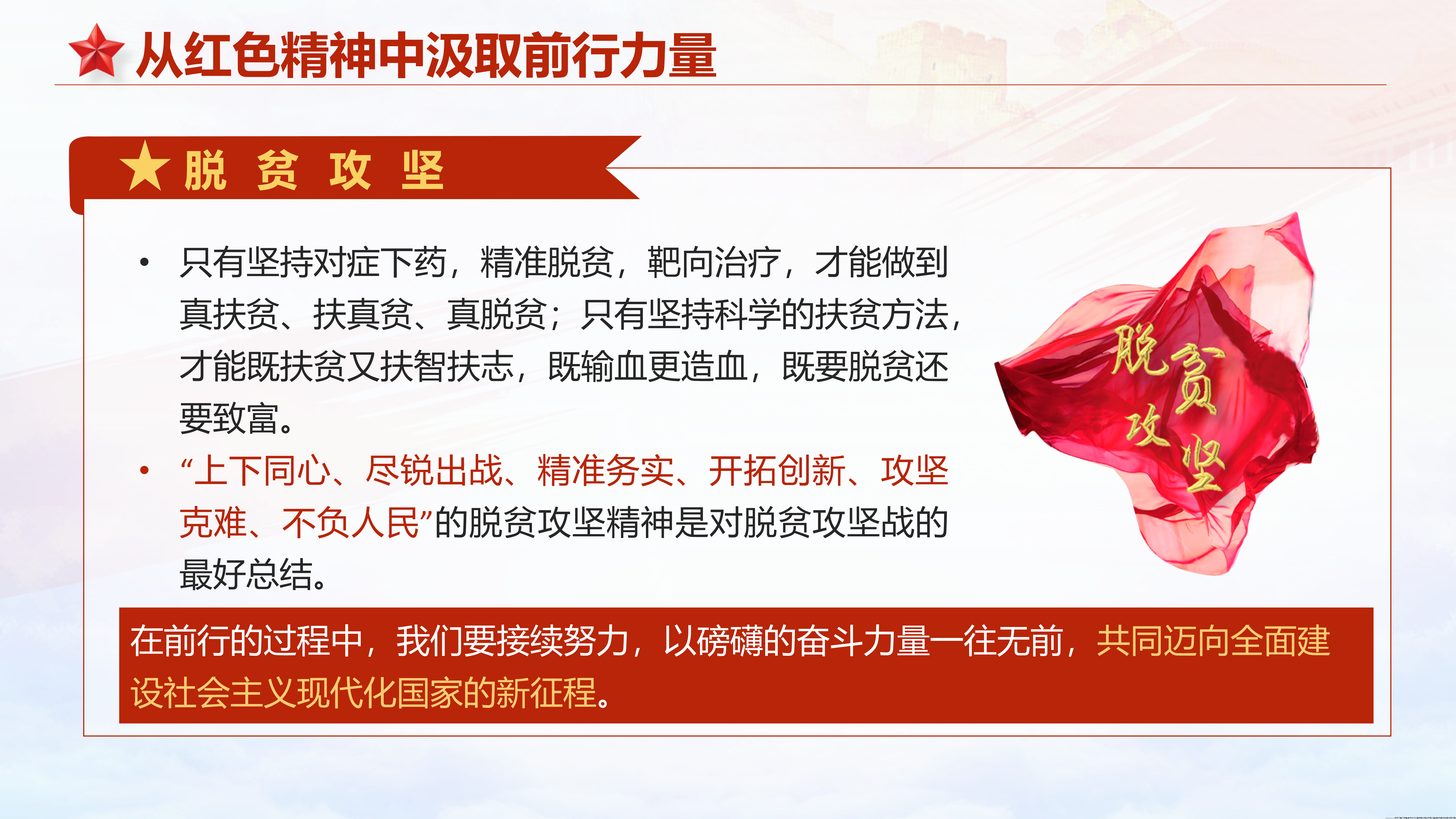 从红色精神中汲取前行力量

脱 贫 攻 坚

• 只有坚持对症下药，精准脱贫，靶向治疗，才能做到真扶贫、扶真贫、真脱贫；只有坚持科学的扶贫方法，才能既扶贫又扶智扶志，既输血更造血，既要脱贫还要致富。

• “上下同心、尽锐出战、精准务实、开拓创新、攻坚克难、不负人民”的脱贫攻坚精神是对脱贫攻坚战的最好总结。

脱贫攻坚

在前行的过程中，我们要接续努力，以磅礴的奋斗力量一往无前，共同迈向全面建设社会主义现代化国家的新征程。